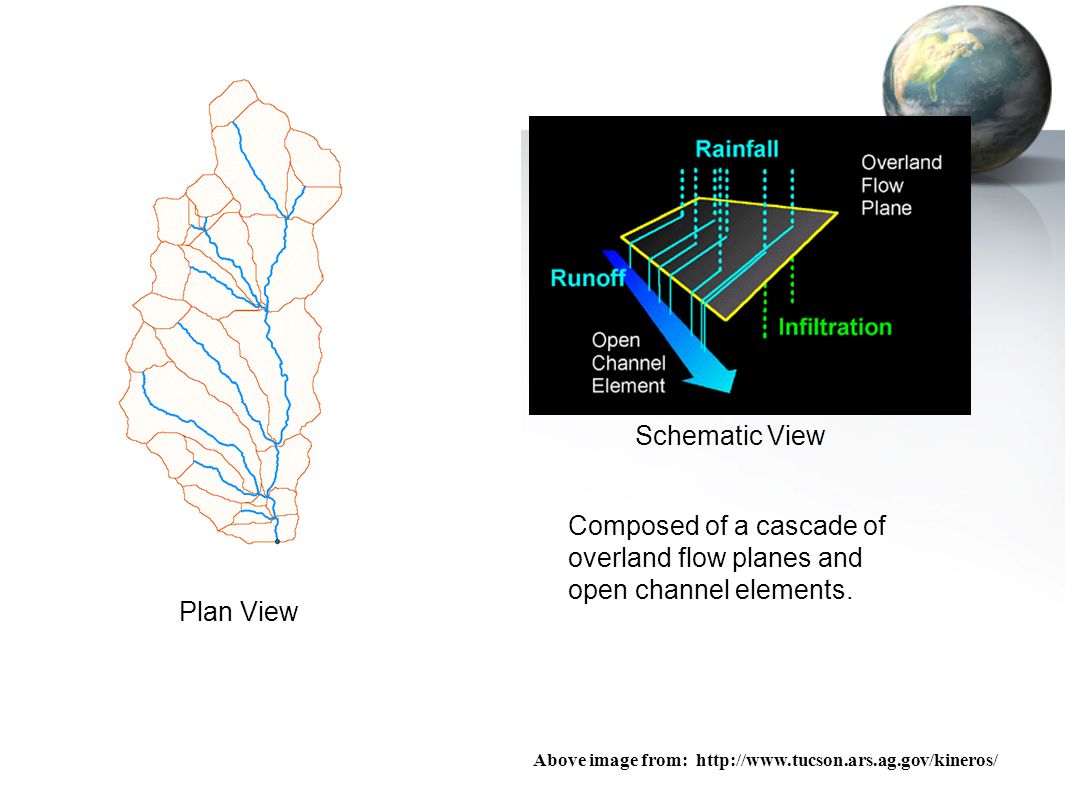 Rainfall

Overland Flow Plane

Runoff

Infiltration

Open Channel Element

Schematic View

Composed of a cascade of overland flow planes and open channel elements.

Plan View

Above image from: http://www.tucson.ars.ag.gov/kineros/